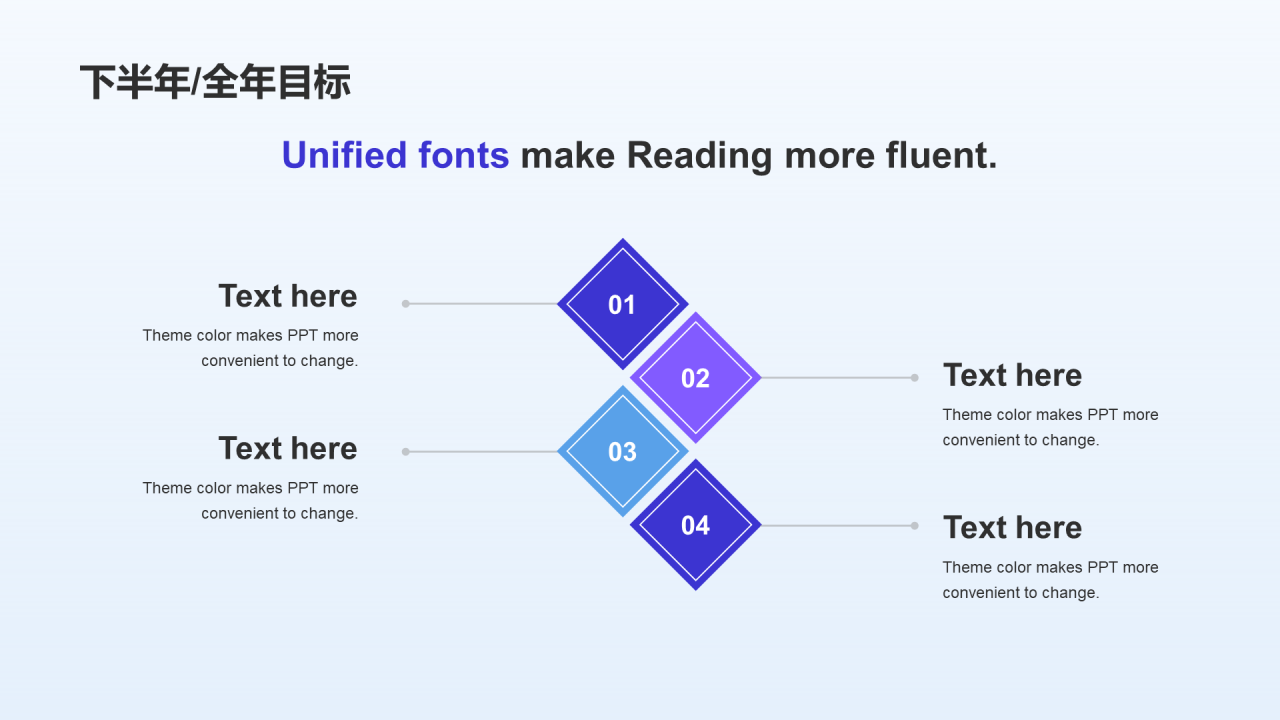 下半年/全年目标

Unified fonts make Reading more fluent.

Text here
Theme color makes PPT more convenient to change.

01

02

Text here
Theme color makes PPT more convenient to change.

Text here
Theme color makes PPT more convenient to change.

03

04

Text here
Theme color makes PPT more convenient to change.